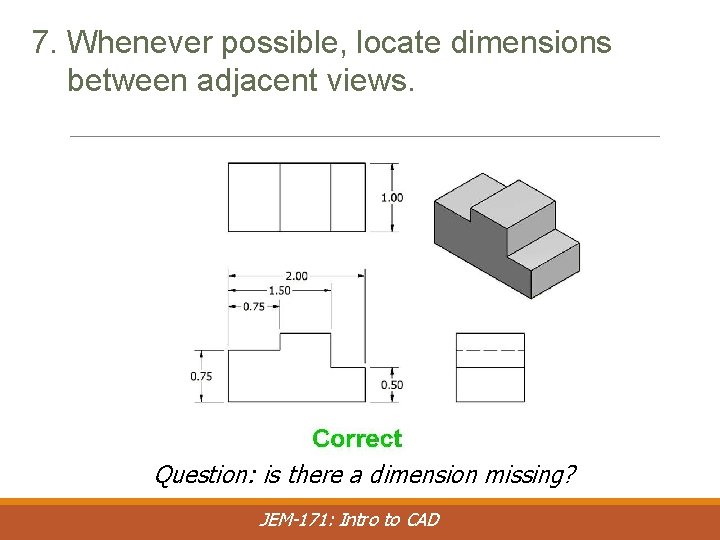 7. Whenever possible, locate dimensions between adjacent views.

1.00

2.00

1.50

0.75

0.75

0.50

Correct

Question: is there a dimension missing?

JEM-171: Intro to CAD